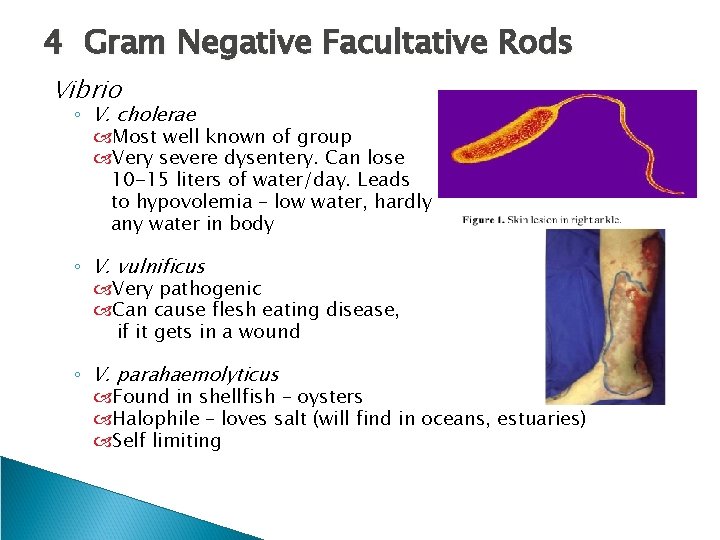 4 Gram Negative Facultative Rods

Vibrio

◦ V. cholerae
Most well known of group
Very severe dysentery. Can lose 10-15 liters of water/day. Leads to hypovolemia – low water, hardly any water in body

◦ V. vulnificus
Very pathogenic
Can cause flesh eating disease, if it gets in a wound

◦ V. parahaemolyticus
Found in shellfish – oysters
Halophile – loves salt (will find in oceans, estuaries)
Self limiting

Figure 1. Skin lesion in right ankle.